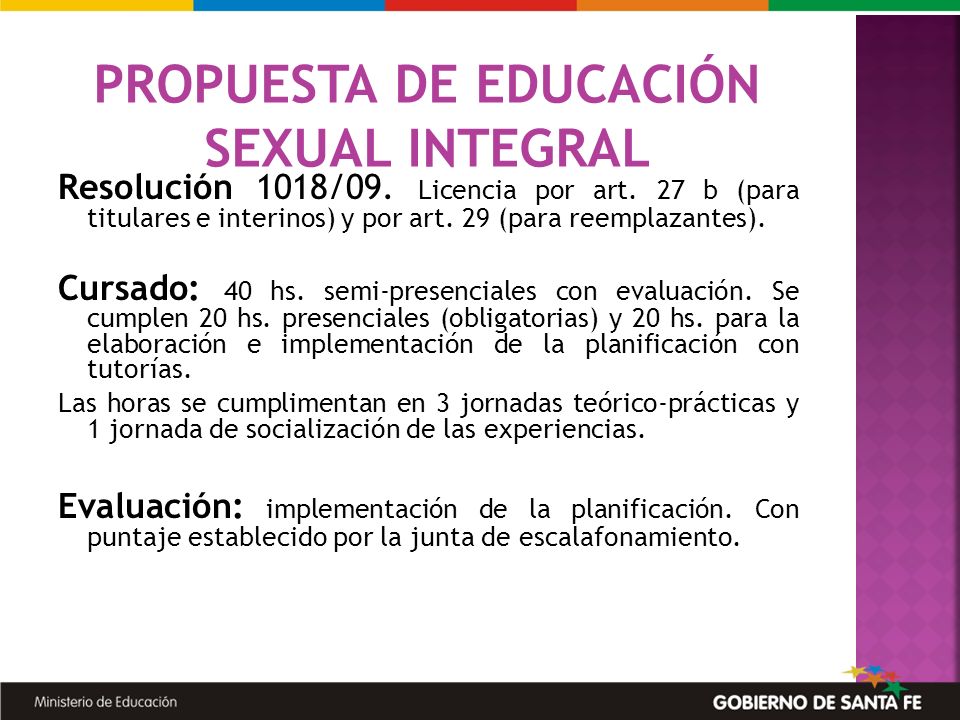 PROPUESTA DE EDUCACIÓN SEXUAL INTEGRAL

Resolución 1018/09. Licencia por art. 27 b (para titulares e interinos) y por art. 29 (para reemplazantes).

Cursado: 40 hs. semi-presenciales con evaluación. Se cumplen 20 hs. presenciales (obligatorias) y 20 hs. para la elaboración e implementación de la planificación con tutorías.

Las horas se cumplimentan en 3 jornadas teórico-prácticas y 1 jornada de socialización de las experiencias.

Evaluación: implementación de la planificación. Con puntaje establecido por la junta de escalafonamiento.

Ministerio de Educación

GOBIERNO DE SANTA FE